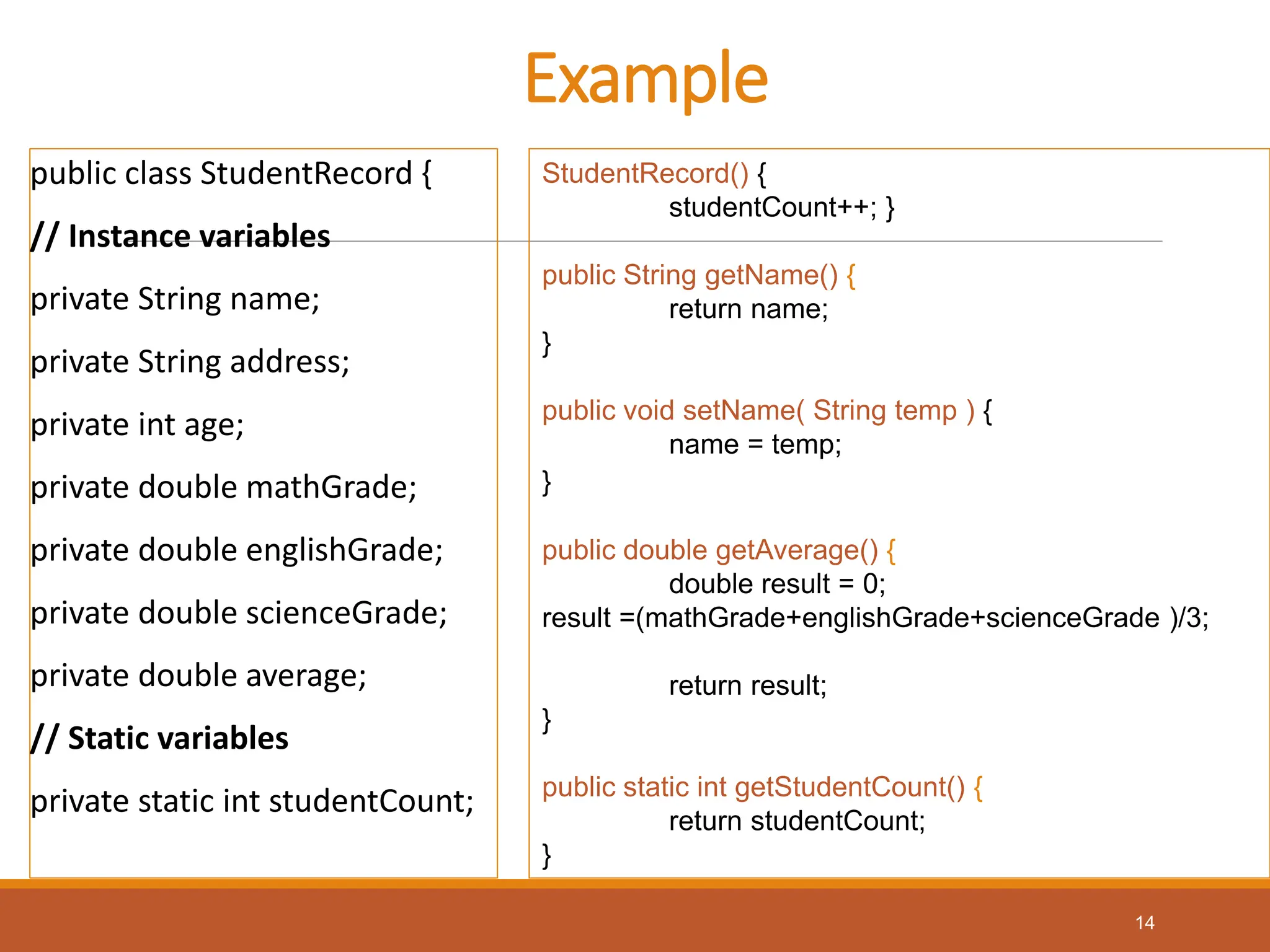 Example

public class StudentRecord {

// Instance variables

private String name;

private String address;

private int age;

private double mathGrade;

private double englishGrade;

private double scienceGrade;

private double average;

// Static variables

private static int studentCount;

StudentRecord() {
studentCount++; }

public String getName() {
return name;
}

public void setName( String temp ) {
name = temp;
}

public double getAverage() {
double result = 0;
result =(mathGrade+englishGrade+scienceGrade )/3;

return result;
}

public static int getStudentCount() {
return studentCount;
}

14